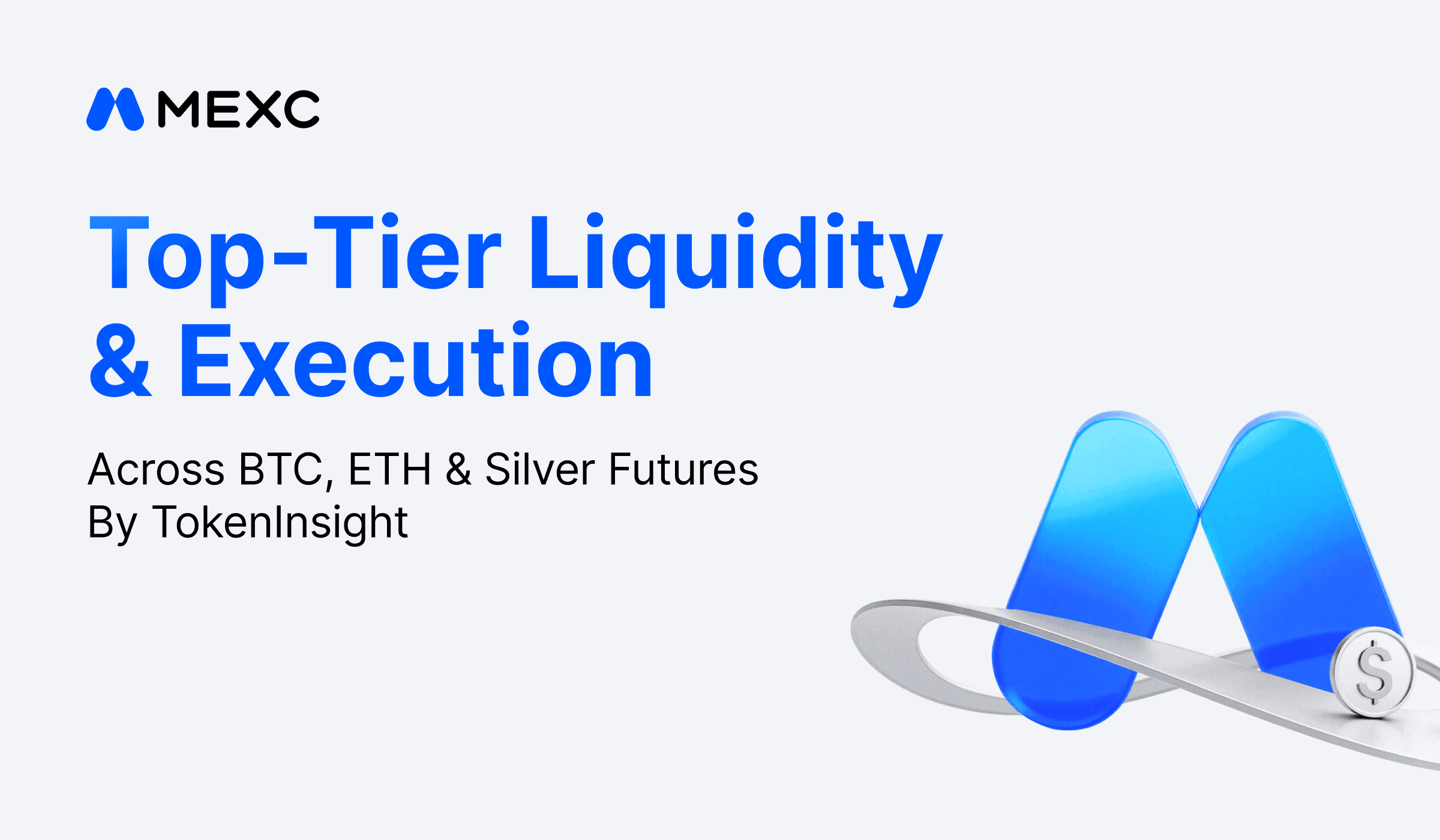 MEXC

Top-Tier Liquidity & Execution

Across BTC, ETH & Silver Futures
By TokenInsight

$